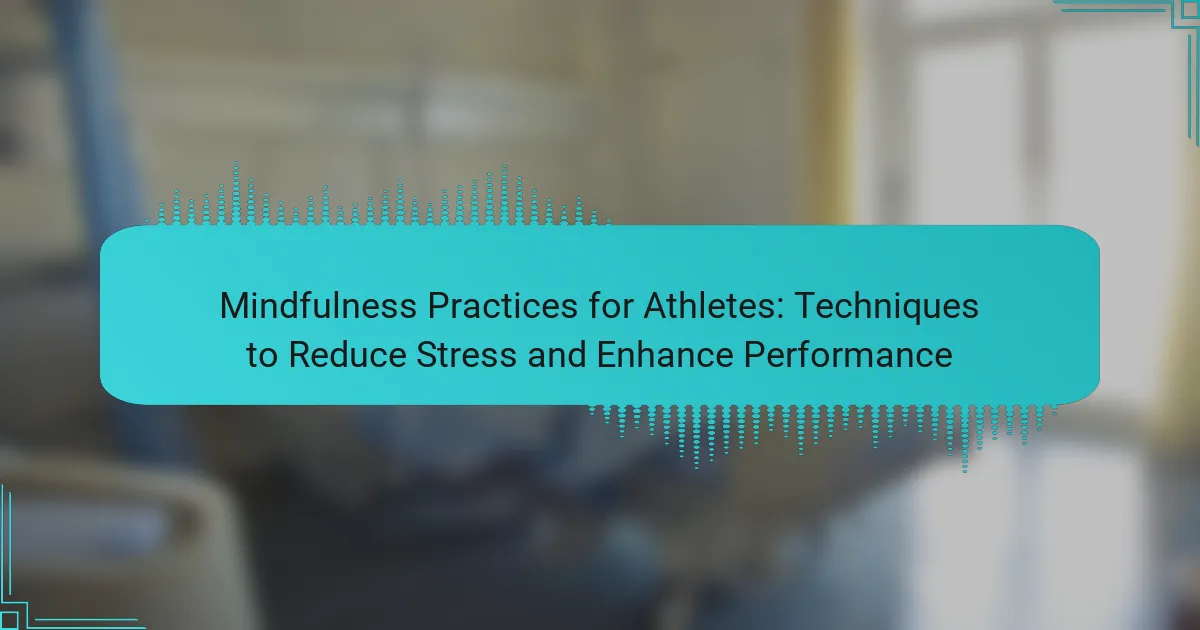 Mindfulness Practices for Athletes: Techniques to Reduce Stress and Enhance Performance